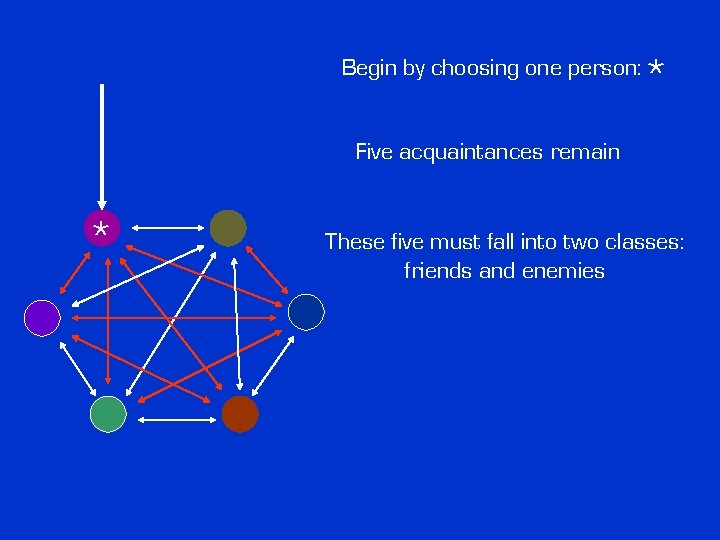 Begin by choosing one person: *

Five acquaintances remain

These five must fall into two classes: friends and enemies

*